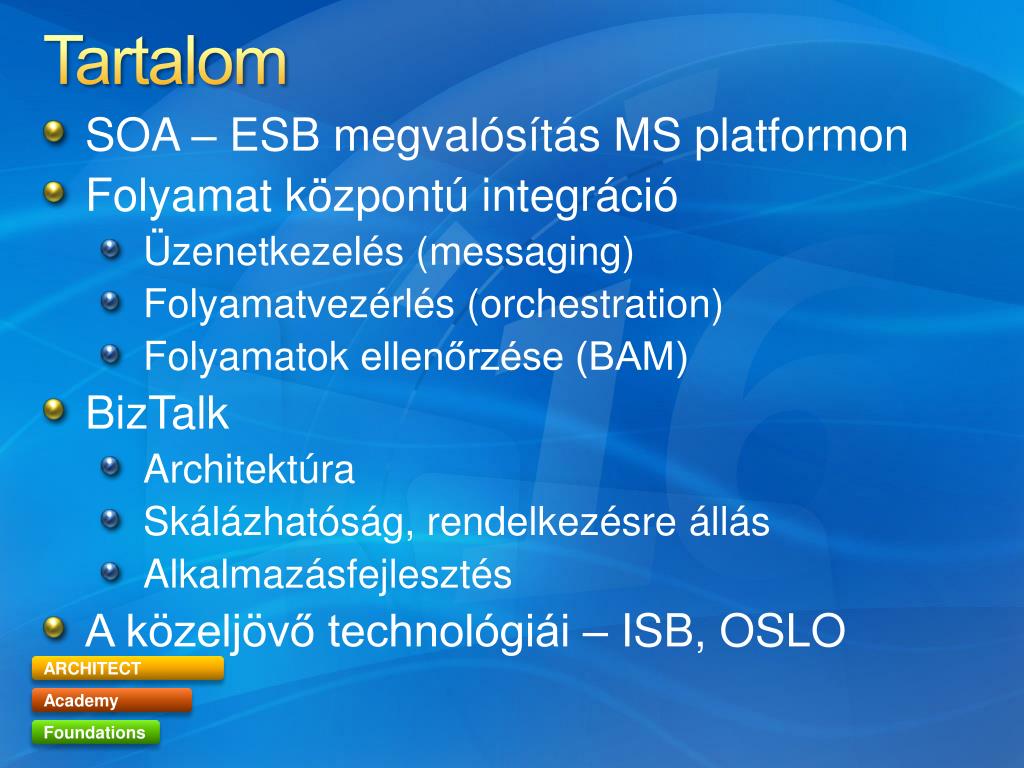 Tartalom

SOA – ESB megvalósítás MS platformon

Folyamat központú integráció

Üzenetkezelés (messaging)

Folyamatvezérlés (orchestration)

Folyamatok ellenőrzése (BAM)

BizTalk

Architektúra

Skálázhatóság, rendelkezésre állás

Alkalmazásfejlesztés

A közeljövő technológiái – ISB, OSLO

ARCHITECT

Academy

Foundations